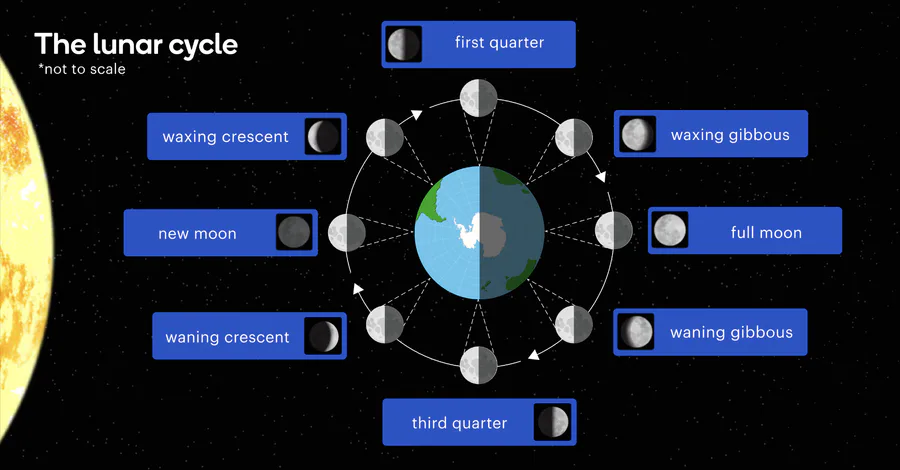 The lunar cycle
*not to scale

first quarter

waxing crescent

waxing gibbous

new moon

full moon

waning crescent

waning gibbous

third quarter